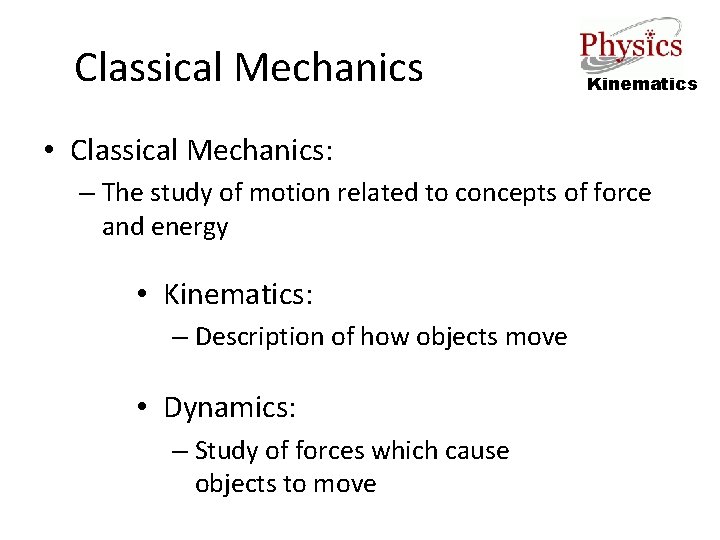 Classical Mechanics

Physics
Kinematics

• Classical Mechanics:
– The study of motion related to concepts of force and energy

• Kinematics:
– Description of how objects move

• Dynamics:
– Study of forces which cause objects to move